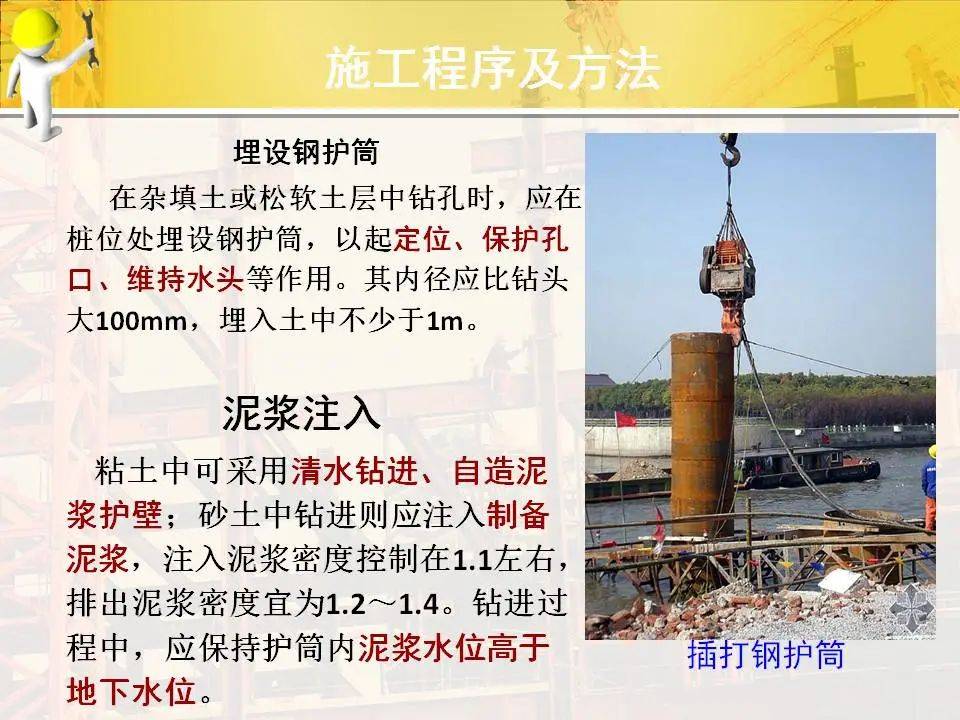 施工程序及方法

埋设钢护筒

在杂填土或松软土层中钻孔时，应在桩位处埋设钢护筒，以起定位、保护孔口、维持水头等作用。其内径应比钻头大100mm，埋入土中不少于1m。

泥浆注入

粘土中可采用清水钻进、自造泥浆护壁；砂土中钻进则应注入制备泥浆，注入泥浆密度控制在1.1左右，排出泥浆密度宜为1.2～1.4。钻进过程中，应保持护筒内泥浆水位高于地下水位。

插打钢护筒